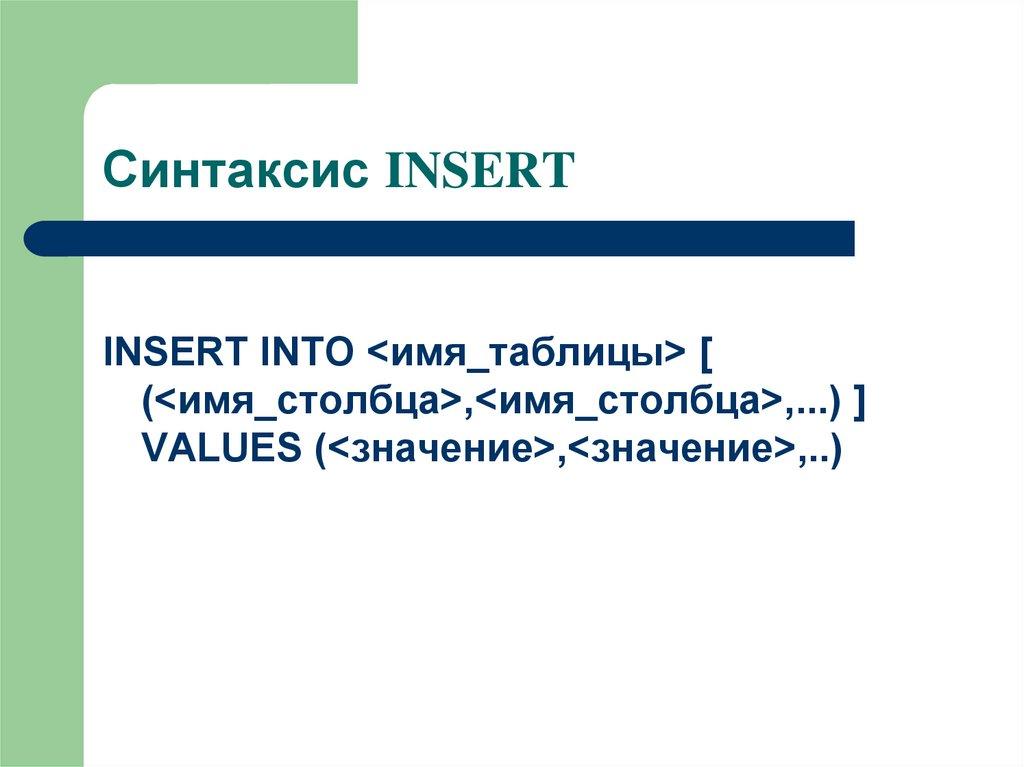 Синтаксис INSERT

INSERT INTO <имя_таблицы> [ (<имя_столбца>,<имя_столбца>,...) ] VALUES (<значение>,<значение>,..)